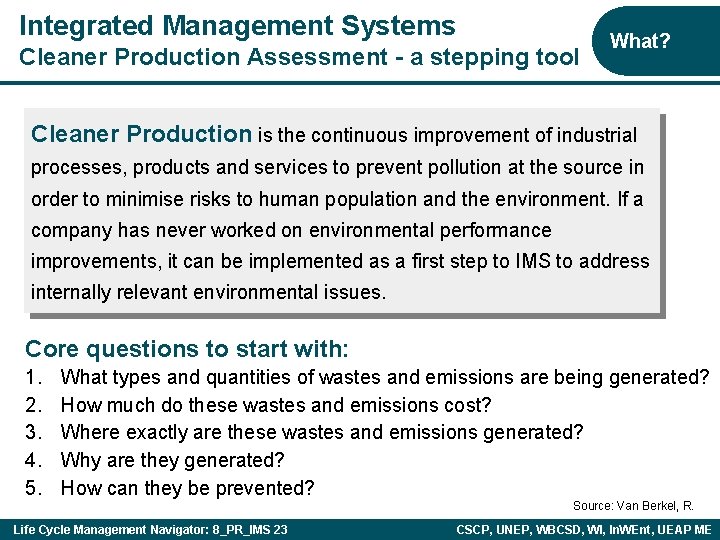 Integrated Management Systems
Cleaner Production Assessment - a stepping tool

What?

Cleaner Production is the continuous improvement of industrial processes, products and services to prevent pollution at the source in order to minimise risks to human population and the environment. If a company has never worked on environmental performance improvements, it can be implemented as a first step to IMS to address internally relevant environmental issues.

Core questions to start with:
1. What types and quantities of wastes and emissions are being generated?
2. How much do these wastes and emissions cost?
3. Where exactly are these wastes and emissions generated?
4. Why are they generated?
5. How can they be prevented?

Source: Van Berkel, R.

Life Cycle Management Navigator: 8_PR_IMS 23

CSCP, UNEP, WBCSD, WI, InWEnt, UEAP ME